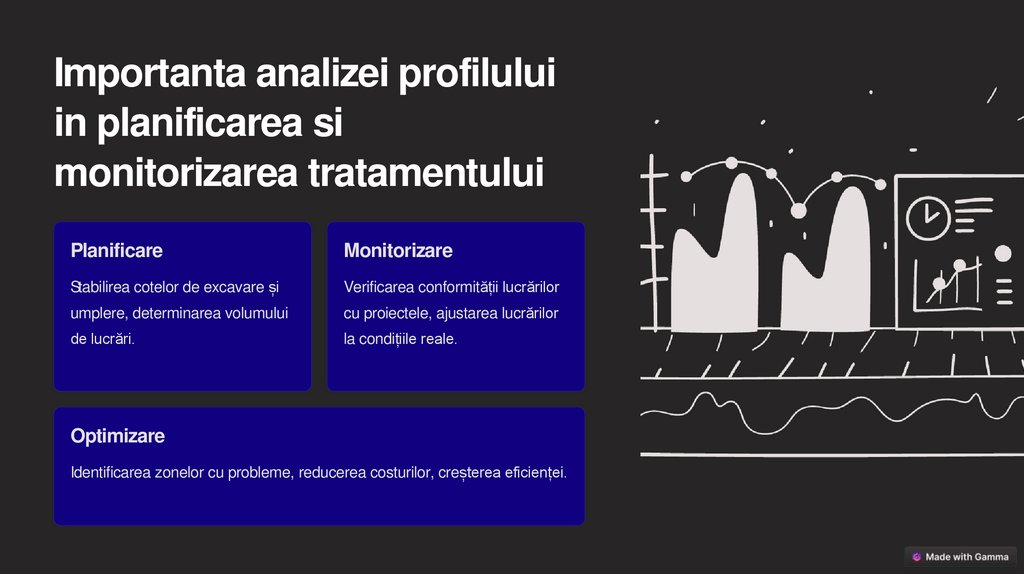 Importanta analizei profilului in planificarea si monitorizarea tratamentului

Planificare

Stabilirea cotelor de excavare și umplere, determinarea volumului de lucrări.

Monitorizare

Verificarea conformității lucrărilor cu proiectele, ajustarea lucrărilor la condițiile reale.

Optimizare

Identificarea zonelor cu probleme, reducerea costurilor, creșterea eficienței.

Made with Gamma